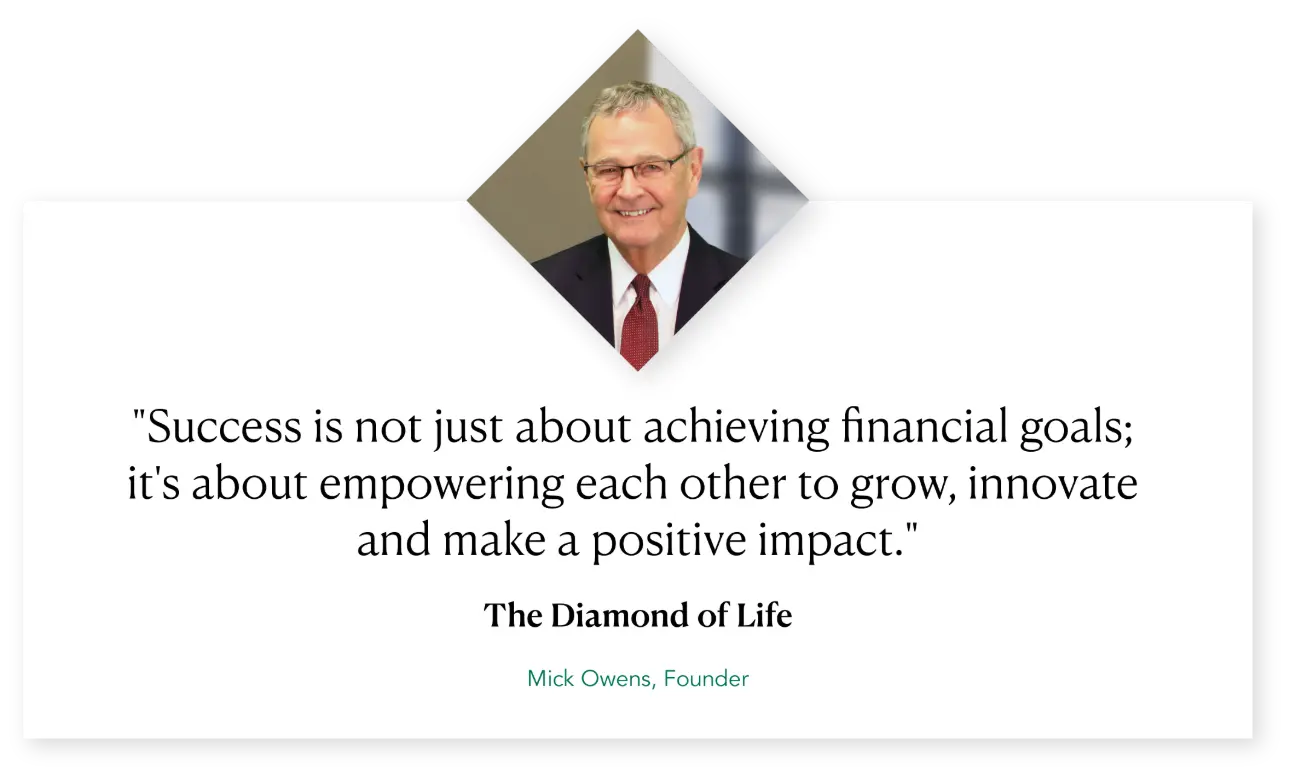 "Success is not just about achieving financial goals; it's about empowering each other to grow, innovate and make a positive impact."

The Diamond of Life

Mick Owens, Founder